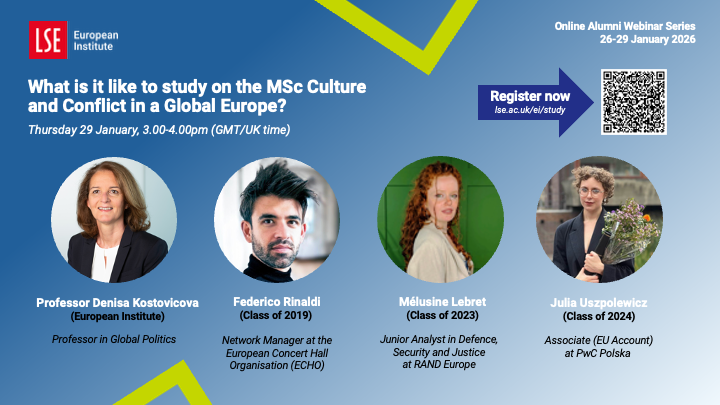 LSE European Institute

Online Alumni Webinar Series
26-29 January 2026

What is it like to study on the MSc Culture and Conflict in a Global Europe?

Thursday 29 January, 3.00-4.00pm (GMT/UK time)

Register now
lse.ac.uk/ei/study

Professor Denisa Kostovicova
(European Institute)

Professor in Global Politics

Federico Rinaldi
(Class of 2019)

Network Manager at the European Concert Hall Organisation (ECHO)

Mélusine Lebret
(Class of 2023)

Junior Analyst in Defence, Security and Justice at RAND Europe

Julia Uszpolewicz
(Class of 2024)

Associate (EU Account) at PwC Polska